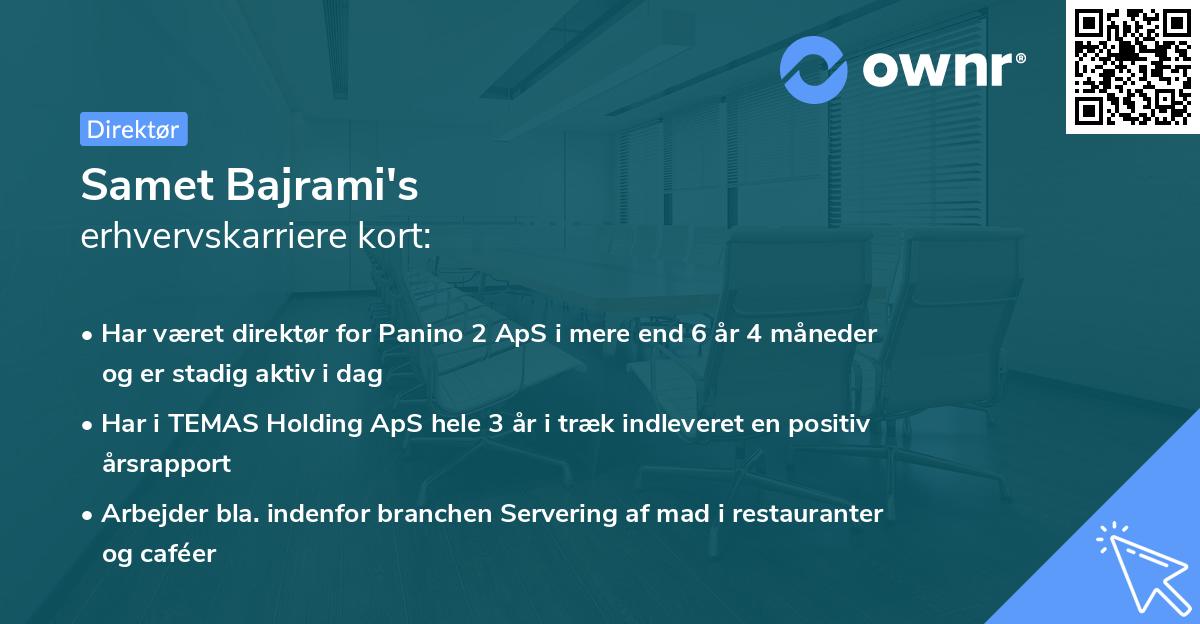 ownr®

Direktør

Samet Bajrami's
erhvervskarriere kort:

• Har været direktør for Panino 2 ApS i mere end 6 år 4 måneder og er stadig aktiv i dag

• Har i TEMAS Holding ApS hele 3 år i træk indleveret en positiv årsrapport

• Arbejder bla. indenfor branchen Servering af mad i restauranter og caféer